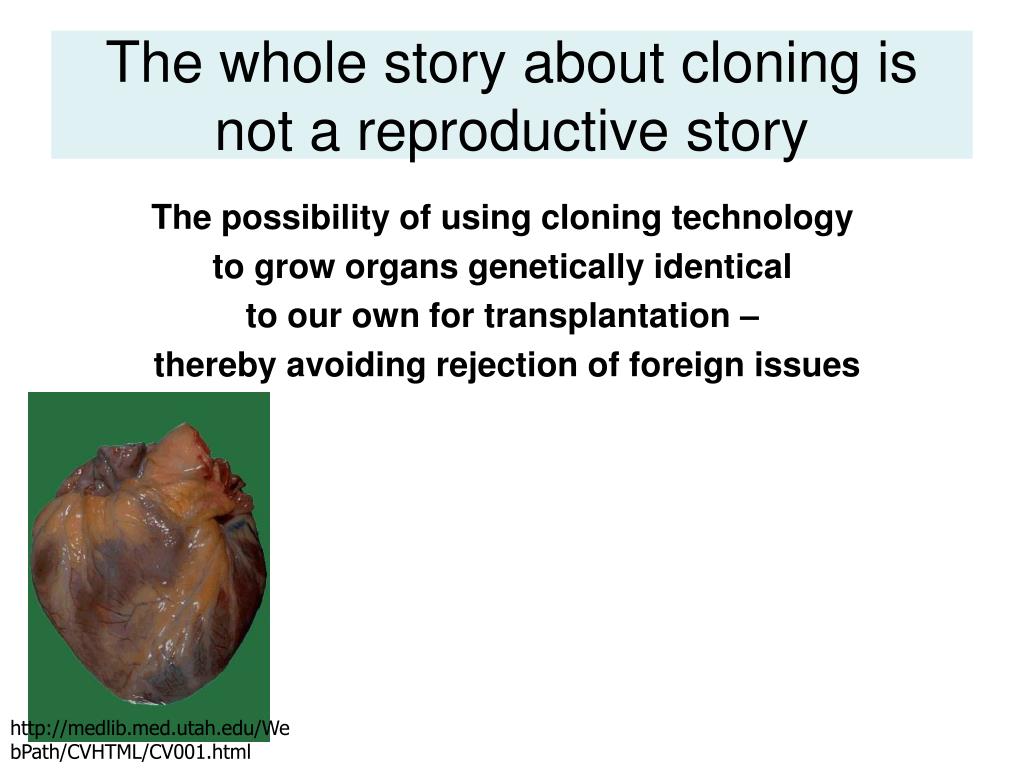 The whole story about cloning is not a reproductive story

The possibility of using cloning technology to grow organs genetically identical to our own for transplantation – thereby avoiding rejection of foreign issues

http://medlib.med.utah.edu/WebPath/CVHTML/CV001.html